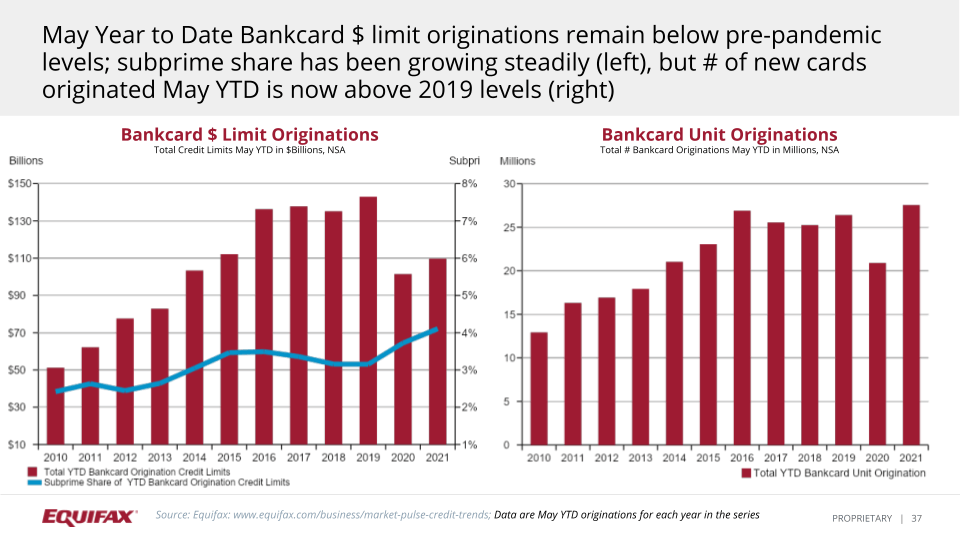 May Year to Date Bankcard $ limit originations remain below pre-pandemic levels; subprime share has been growing steadily (left), but # of new cards originated May YTD is now above 2019 levels (right)

Bankcard $ Limit Originations
Total Credit Limits May YTD in $Billions, NSA

Billions
Subpri

$150
$130
$110
$90
$70
$50
$30
$10

8%
7%
6%
5%
4%
3%
2%
1%

2010 2011 2012 2013 2014 2015 2016 2017 2018 2019 2020 2021

Total YTD Bankcard Origination Credit Limits
Subprime Share of YTD Bankcard Origination Credit Limits

Bankcard Unit Originations
Total # Bankcard Originations May YTD in Millions, NSA

Millions

30
25
20
15
10
5
0

2010 2011 2012 2013 2014 2015 2016 2017 2018 2019 2020 2021

Total YTD Bankcard Unit Origination

EQUIFAX

Source: Equifax: www.equifax.com/business/market-pulse-credit-trends; Data are May YTD originations for each year in the series

PROPRIETARY | 37